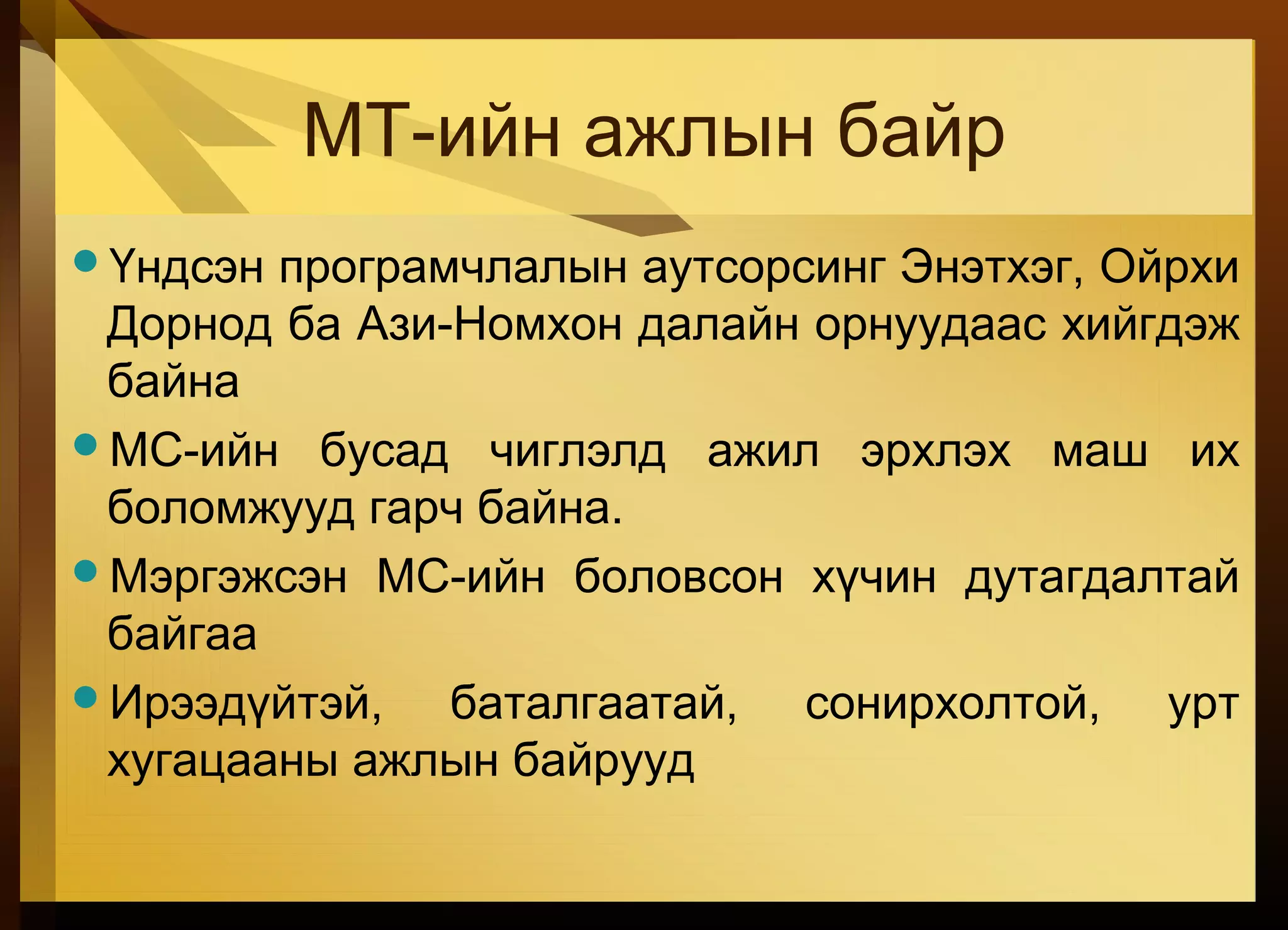 МТ-ийн ажлын байр

Үндсэн програмчлалын аутсорсинг Энэтхэг, Ойрхи Дорнод ба Ази-Номхон далайн орнуудаас хийгдэж байна

МС-ийн бусад чиглэлд ажил эрхлэх маш их боломжууд гарч байна.

Мэргэжсэн МС-ийн боловсон хүчин дутагдалтай байгаа

Ирээдүйтэй, баталгаатай, сонирхолтой, урт хугацааны ажлын байрууд